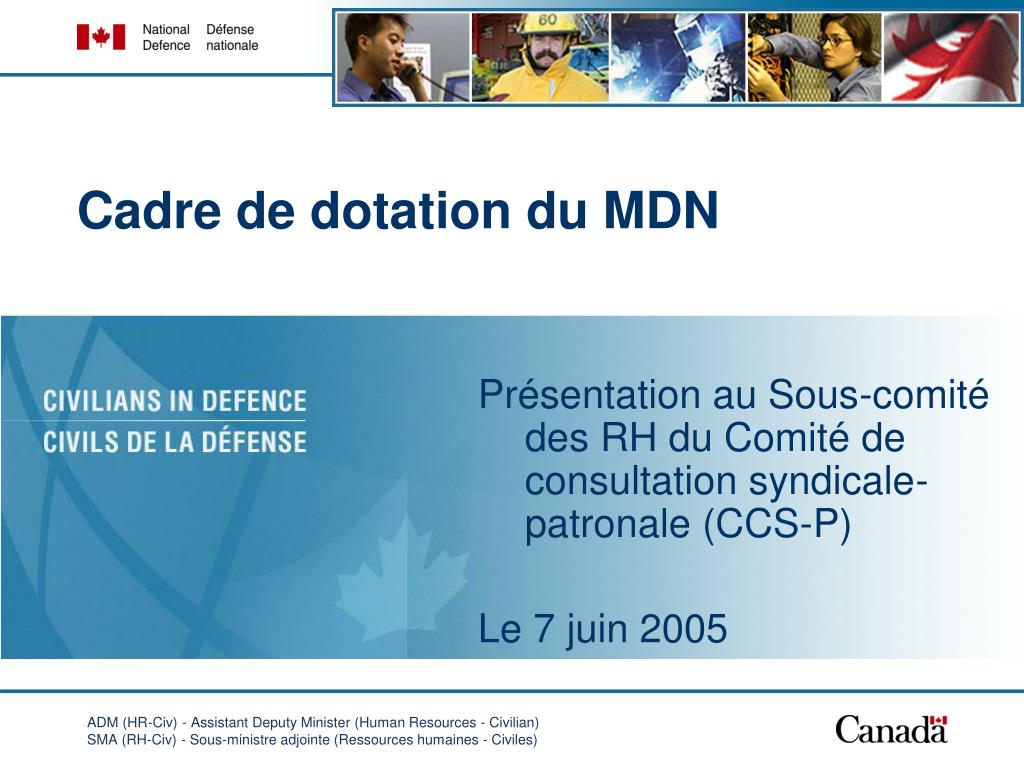 National Defence
Défense nationale

60

Cadre de dotation du MDN

CIVILIANS IN DEFENCE
CIVILS DE LA DÉFENSE

Présentation au Sous-comité des RH du Comité de consultation syndicale-patronale (CCS-P)

Le 7 juin 2005

ADM (HR-Civ) - Assistant Deputy Minister (Human Resources - Civilian)
SMA (RH-Civ) - Sous-ministre adjointe (Ressources humaines - Civiles)

Canada